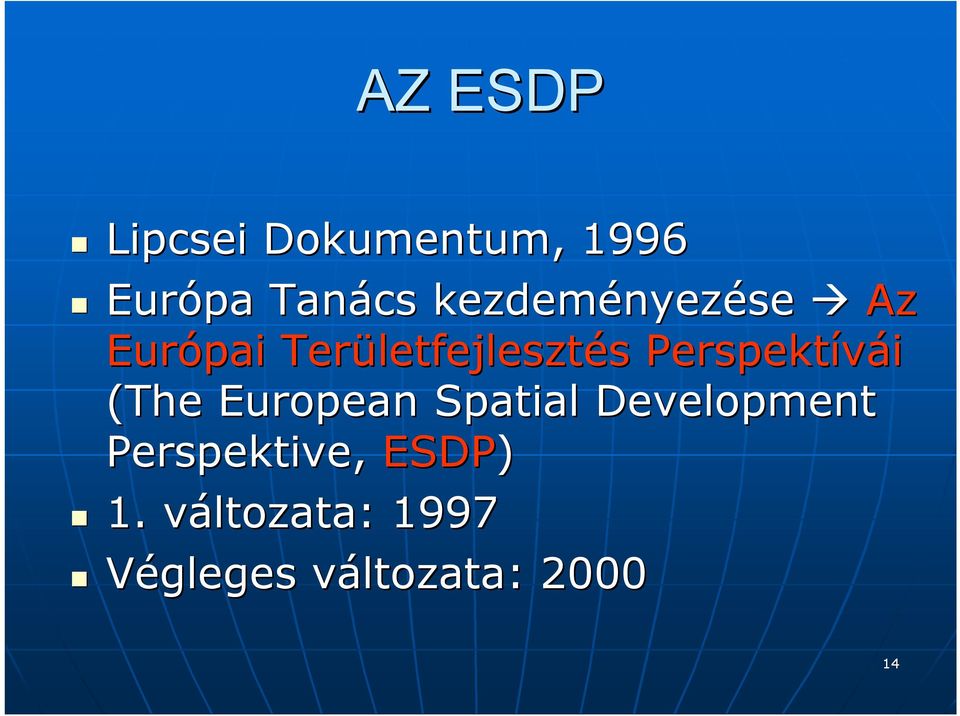 AZ ESDP

- Lipcsei Dokumentum, 1996
- Európa Tanács kezdeményezése → Az Európai Területfejlesztés Perspektívái (The European Spatial Development Perspektive, ESDP)
- 1. változata: 1997
- Végleges változata: 2000

14